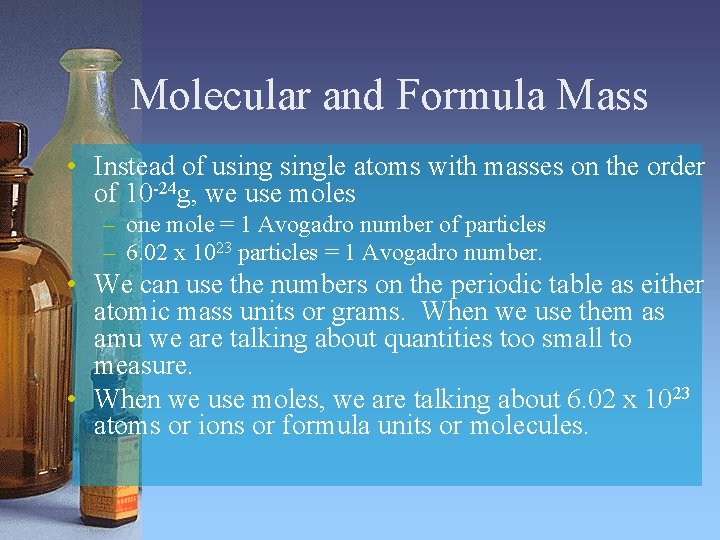 Molecular and Formula Mass

• Instead of using single atoms with masses on the order of $10^{-24}$g, we use moles
  – one mole = 1 Avogadro number of particles
  – $6.02 \times 10^{23}$ particles = 1 Avogadro number.
• We can use the numbers on the periodic table as either atomic mass units or grams. When we use them as amu we are talking about quantities too small to measure.
• When we use moles, we are talking about $6.02 \times 10^{23}$ atoms or ions or formula units or molecules.